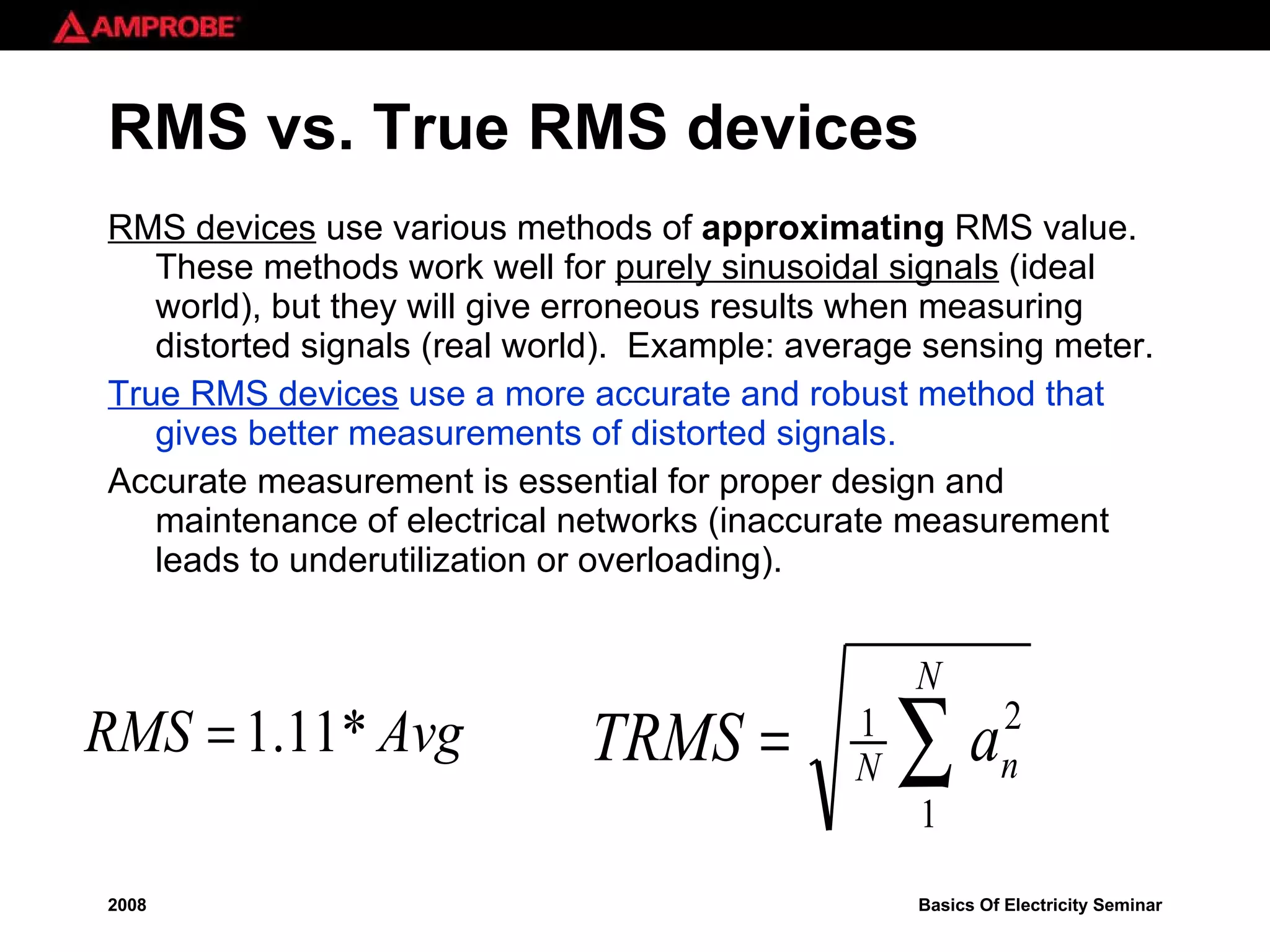 AMPROBE

RMS vs. True RMS devices

RMS devices use various methods of approximating RMS value. These methods work well for purely sinusoidal signals (ideal world), but they will give erroneous results when measuring distorted signals (real world). Example: average sensing meter.

True RMS devices use a more accurate and robust method that gives better measurements of distorted signals.

Accurate measurement is essential for proper design and maintenance of electrical networks (inaccurate measurement leads to underutilization or overloading).

$RMS = 1.11 * Avg$

$TRMS = \sqrt{\frac{1}{N}\sum_{1}^{N} a_n^2}$

2008

Basics Of Electricity Seminar